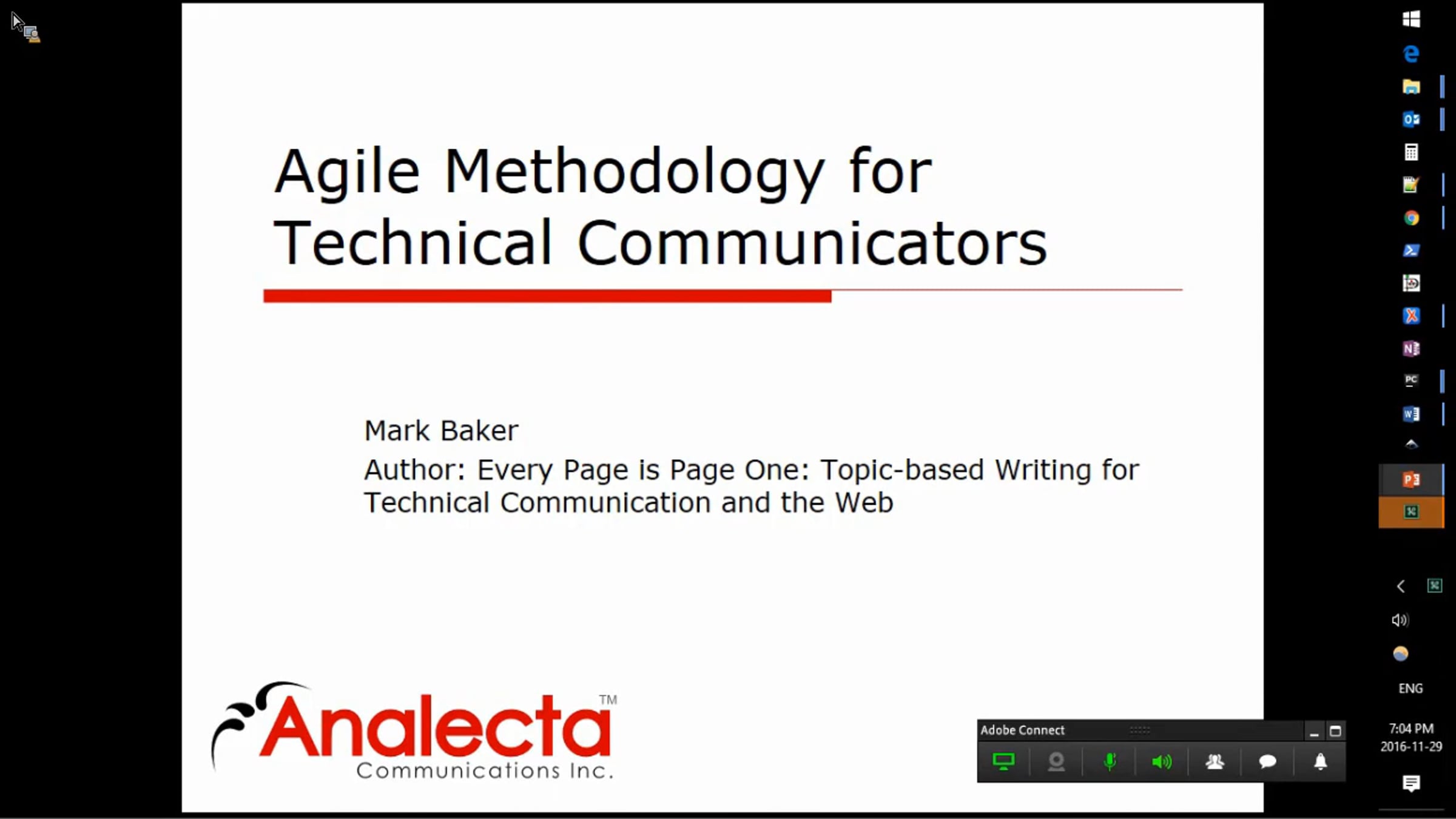 Agile Methodology for Technical Communicators

Mark Baker

Author: Every Page is Page One: Topic-based Writing for Technical Communication and the Web

Analecta™
Communications Inc.

Adobe Connect

ENG

7:04 PM
2016-11-29